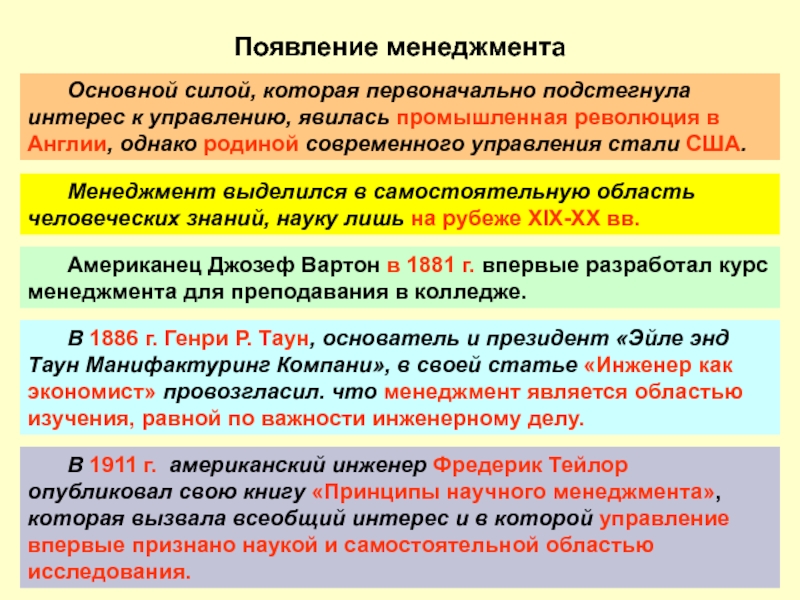 Появление менеджмента

Основной силой, которая первоначально подстегнула интерес к управлению, явилась промышленная революция в Англии, однако родиной современного управления стали США.

Менеджмент выделился в самостоятельную область человеческих знаний, науку лишь на рубеже XIX-XX вв.

Американец Джозеф Вартон в 1881 г. впервые разработал курс менеджмента для преподавания в колледже.

В 1886 г. Генри Р. Таун, основатель и президент «Эйле энд Таун Манифактуринг Компани», в своей статье «Инженер как экономист» провозгласил. что менеджмент является областью изучения, равной по важности инженерному делу.

В 1911 г. американский инженер Фредерик Тейлор опубликовал свою книгу «Принципы научного менеджмента», которая вызвала всеобщий интерес и в которой управление впервые признано наукой и самостоятельной областью исследования.